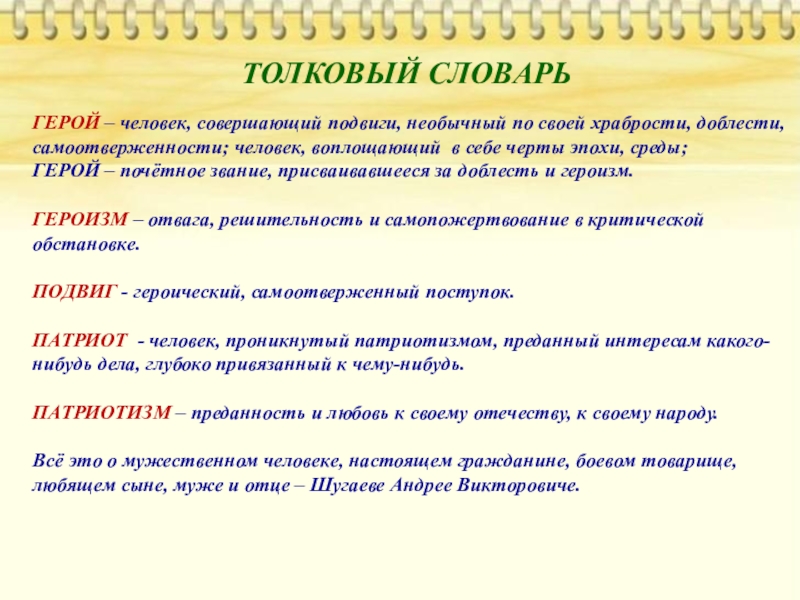 ТОЛКОВЫЙ СЛОВАРЬ

ГЕРОЙ – человек, совершающий подвиги, необычный по своей храбрости, доблести, самоотверженности; человек, воплощающий в себе черты эпохи, среды;
ГЕРОЙ – почётное звание, присваивавшееся за доблесть и героизм.

ГЕРОИЗМ – отвага, решительность и самопожертвование в критической обстановке.

ПОДВИГ - героический, самоотверженный поступок.

ПАТРИОТ - человек, проникнутый патриотизмом, преданный интересам какого-нибудь дела, глубоко привязанный к чему-нибудь.

ПАТРИОТИЗМ – преданность и любовь к своему отечеству, к своему народу.

Всё это о мужественном человеке, настоящем гражданине, боевом товарище, любящем сыне, муже и отце – Шугаеве Андрее Викторовиче.